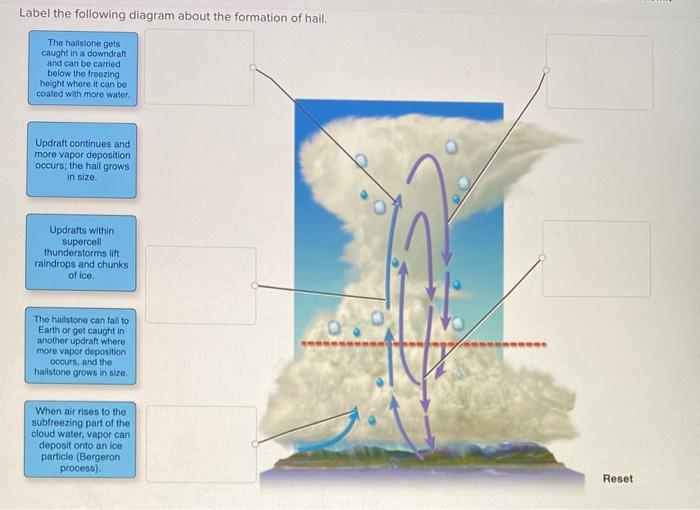 Label the following diagram about the formation of hail.

The hailstone gets caught in a downdraft and can be carried below the freezing height where it can be coated with more water.

Updraft continues and more vapor deposition occurs; the hail grows in size.

Updrafts within supercell thunderstorms lift raindrops and chunks of ice.

The hailstone can fall to Earth or get caught in another updraft where more vapor deposition occurs, and the hailstone grows in size.

When air rises to the subfreezing part of the cloud water, vapor can deposit onto an ice particle (Bergeron process).

Reset